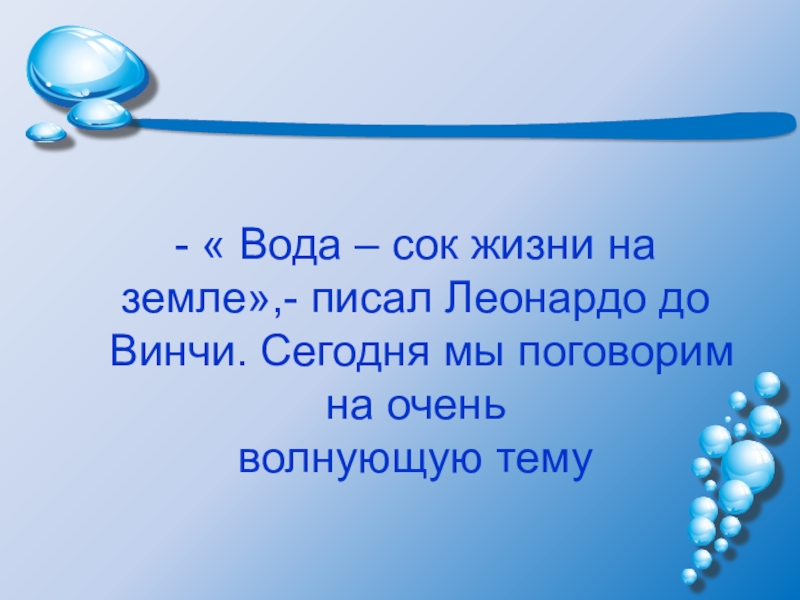 - « Вода – сок жизни на земле»,- писал Леонардо до Винчи. Сегодня мы поговорим на очень
волнующую тему